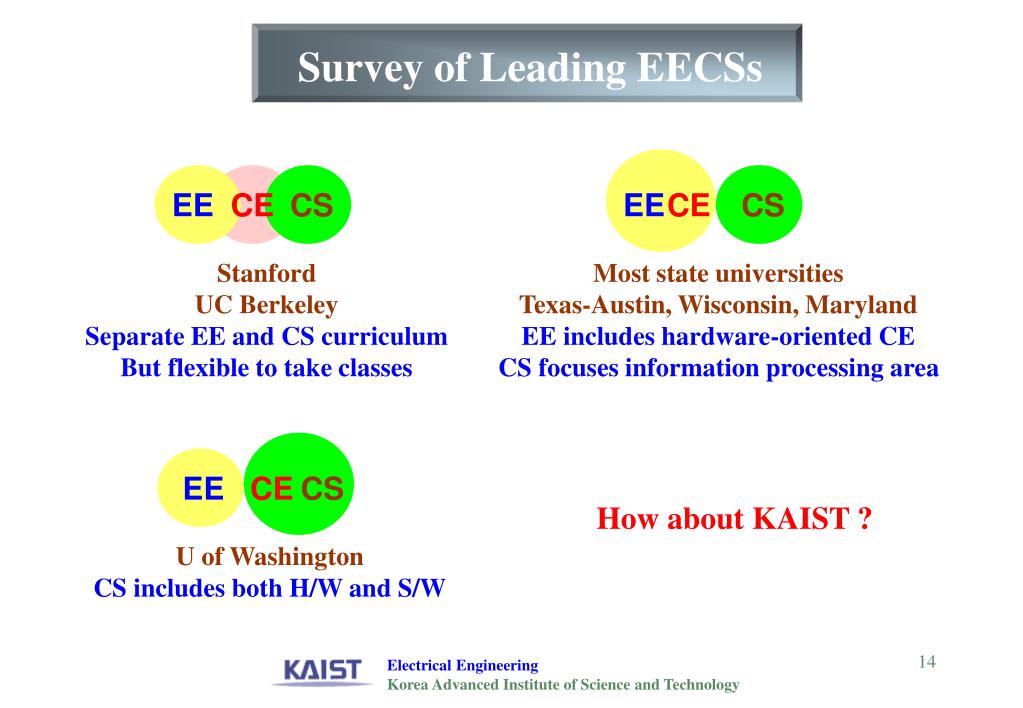 Survey of Leading EECSs

EE CE CS

Stanford
UC Berkeley
Separate EE and CS curriculum
But flexible to take classes

EE CE CS

Most state universities
Texas-Austin, Wisconsin, Maryland
EE includes hardware-oriented CE
CS focuses information processing area

EE CE CS

U of Washington
CS includes both H/W and S/W

How about KAIST ?

KAIST
Electrical Engineering
Korea Advanced Institute of Science and Technology

14